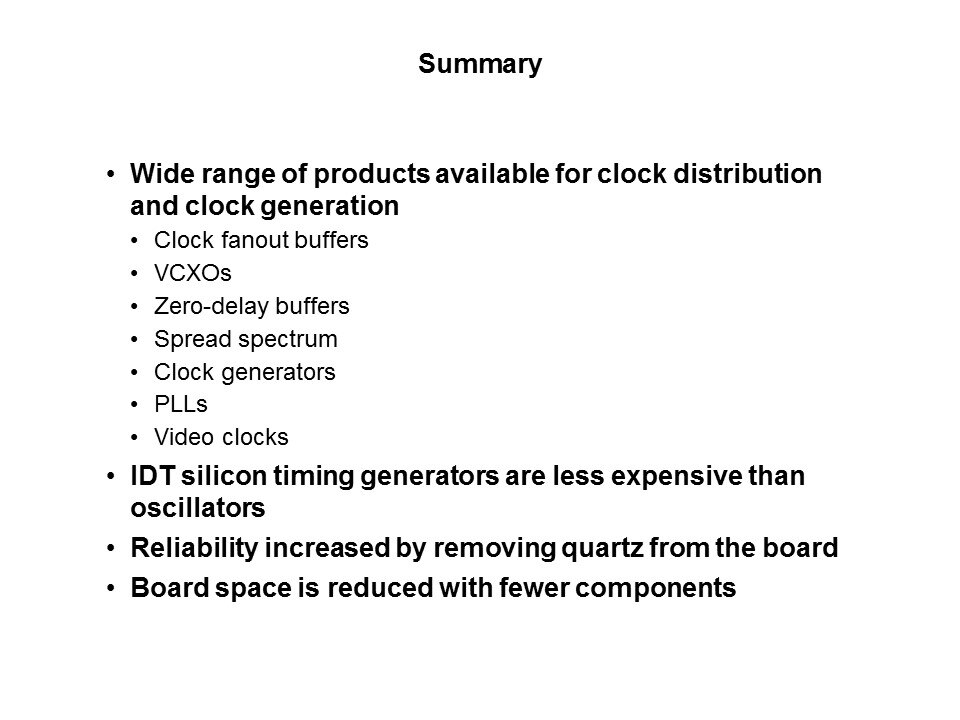 Summary

• Wide range of products available for clock distribution and clock generation
  • Clock fanout buffers
  • VCXOs
  • Zero-delay buffers
  • Spread spectrum
  • Clock generators
  • PLLs
  • Video clocks
• IDT silicon timing generators are less expensive than oscillators
• Reliability increased by removing quartz from the board
• Board space is reduced with fewer components